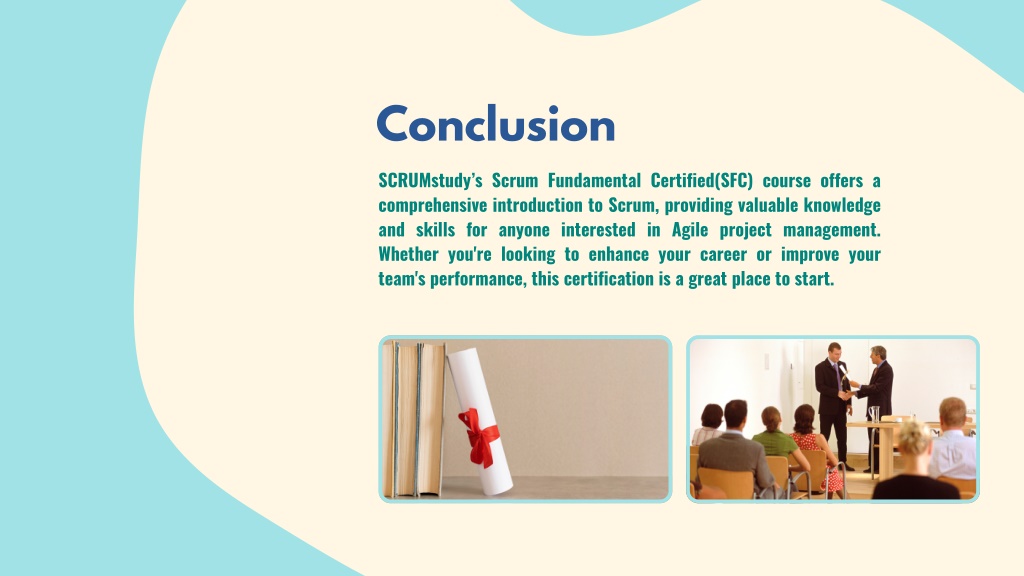 Conclusion

SCRUMstudy's Scrum Fundamental Certified(SFC) course offers a comprehensive introduction to Scrum, providing valuable knowledge and skills for anyone interested in Agile project management. Whether you're looking to enhance your career or improve your team's performance, this certification is a great place to start.